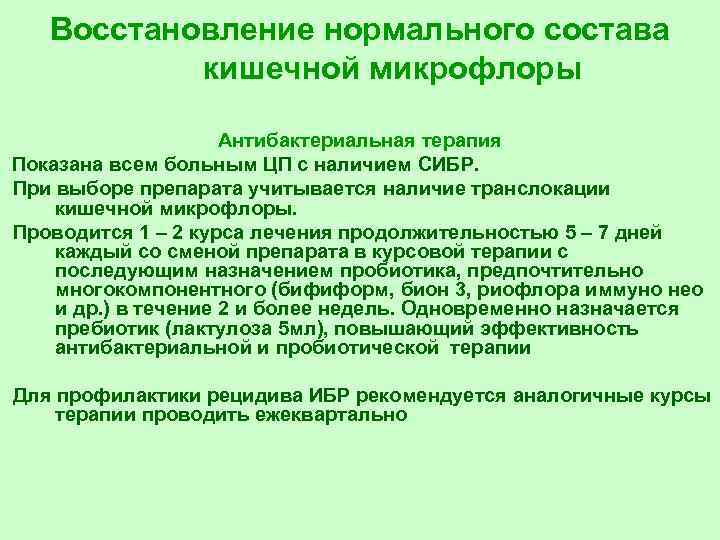 Восстановление нормального состава кишечной микрофлоры

Антибактериальная терапия

Показана всем больным ЦП с наличием СИБР.

При выборе препарата учитывается наличие транслокации кишечной микрофлоры.

Проводится 1 – 2 курса лечения продолжительностью 5 – 7 дней каждый со сменой препарата в курсовой терапии с последующим назначением пробиотика, предпочтительно многокомпонентного (бифиформ, бион 3, риофлора иммуно нео и др.) в течение 2 и более недель. Одновременно назначается пребиотик (лактулоза 5мл), повышающий эффективность антибактериальной и пробиотической терапии

Для профилактики рецидива ИБР рекомендуется аналогичные курсы терапии проводить ежеквартально